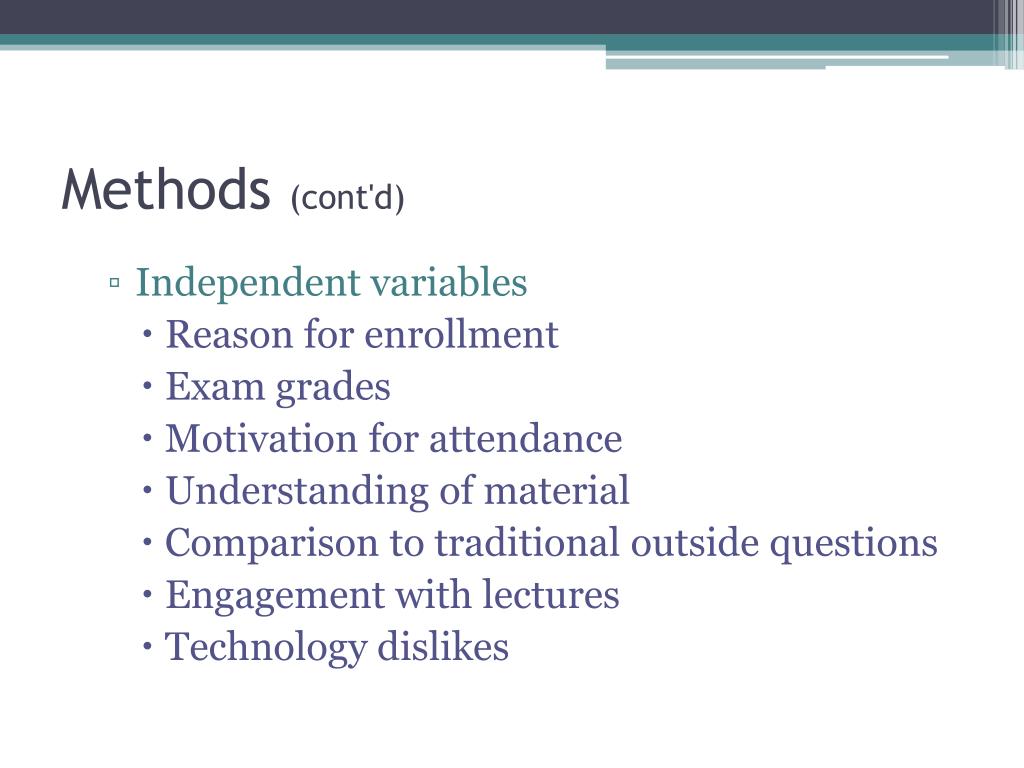 Methods (cont'd)

▫ Independent variables
• Reason for enrollment
• Exam grades
• Motivation for attendance
• Understanding of material
• Comparison to traditional outside questions
• Engagement with lectures
• Technology dislikes